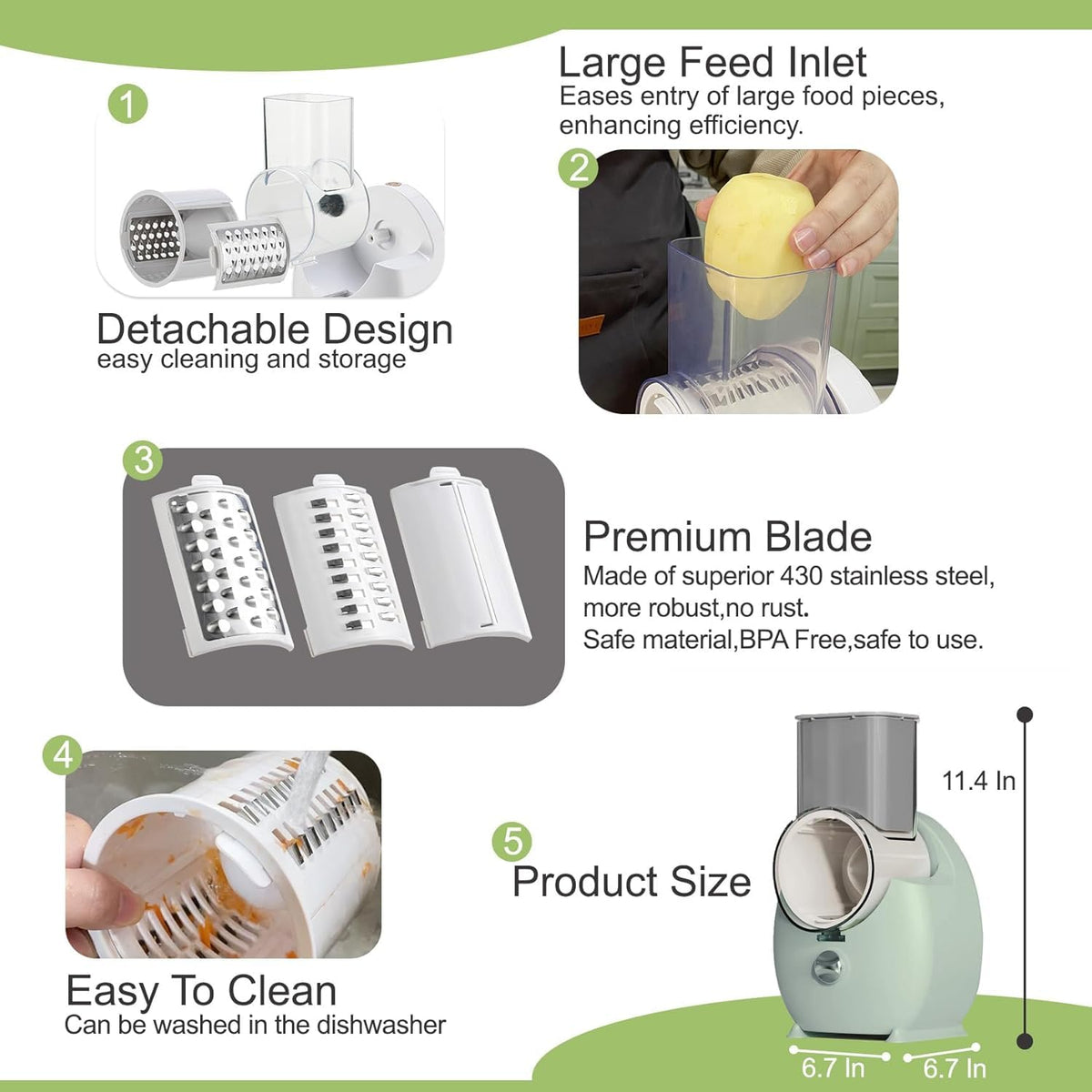 1

Detachable Design
easy cleaning and storage

Large Feed Inlet
Eases entry of large food pieces, enhancing efficiency.

2

3

Premium Blade
Made of superior 430 stainless steel, more robust,no rust.
Safe material,BPA Free,safe to use.

4

Easy To Clean
Can be washed in the dishwasher

5
Product Size

11.4 In

6.7 In

6.7 In